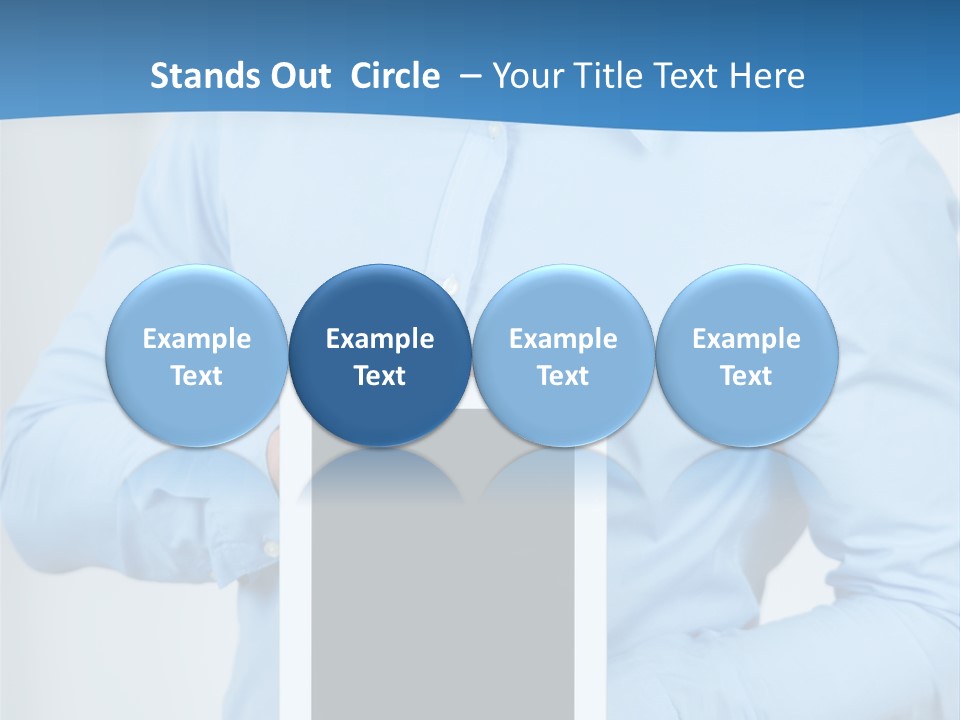 Stands Out Circle – Your Title Text Here

Example Text

Example Text

Example Text

Example Text